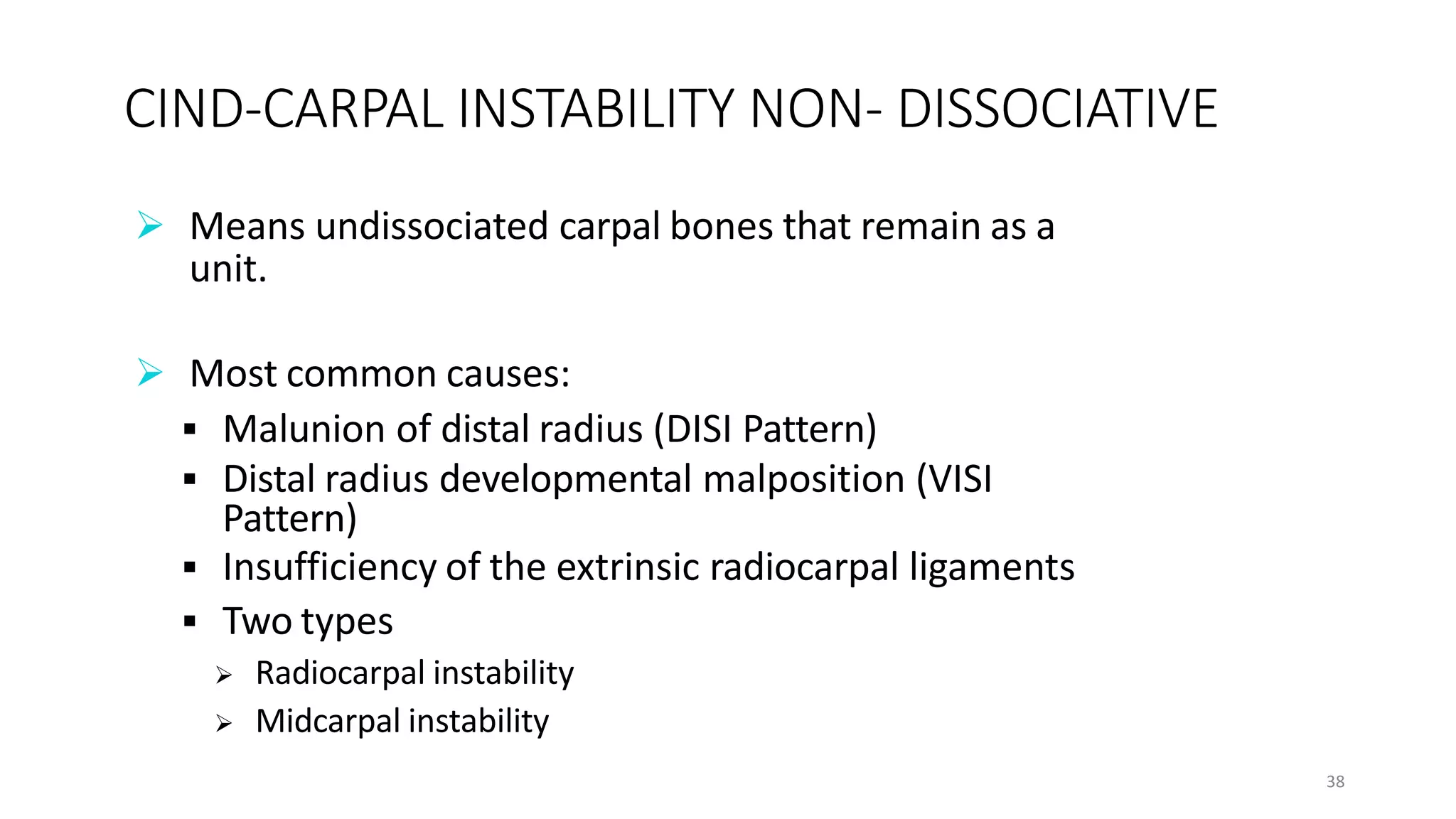 CIND-CARPAL INSTABILITY NON- DISSOCIATIVE

➢ Means undissociated carpal bones that remain as a unit.

➢ Most common causes:
▪ Malunion of distal radius (DISI Pattern)
▪ Distal radius developmental malposition (VISI Pattern)
▪ Insufficiency of the extrinsic radiocarpal ligaments
▪ Two types
➢ Radiocarpal instability
➢ Midcarpal instability

38